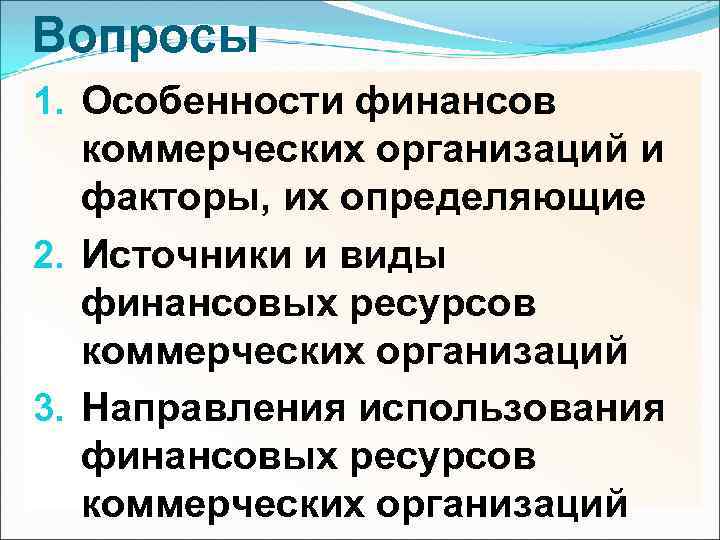 Вопросы

1. Особенности финансов коммерческих организаций и факторы, их определяющие
2. Источники и виды финансовых ресурсов коммерческих организаций
3. Направления использования финансовых ресурсов коммерческих организаций